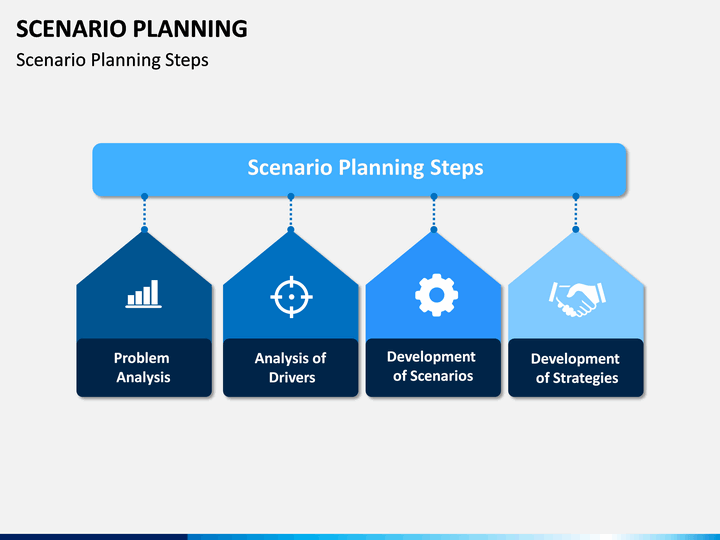 SCENARIO PLANNING
Scenario Planning Steps

Scenario Planning Steps

Problem Analysis

Analysis of Drivers

Development of Scenarios

Development of Strategies